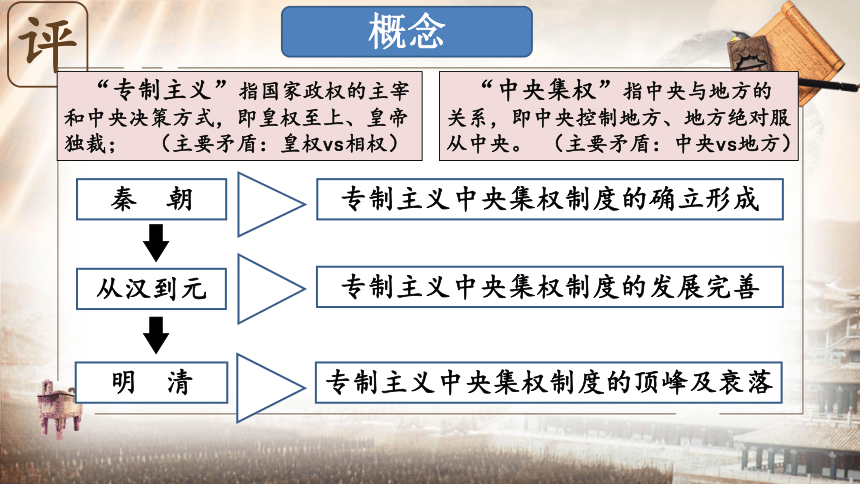 评

概念

“专制主义”指国家政权的主宰和中央决策方式，即皇权至上、皇帝独裁；（主要矛盾：皇权vs相权）

“中央集权”指中央与地方的关系，即中央控制地方、地方绝对服从中央。（主要矛盾：中央vs地方）

秦 朝

专制主义中央集权制度的确立形成

从汉到元

专制主义中央集权制度的发展完善

明 清

专制主义中央集权制度的顶峰及衰落